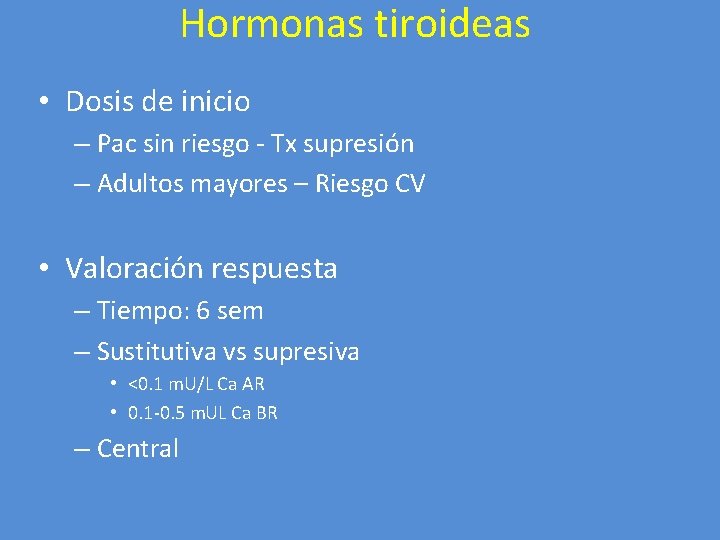 Hormonas tiroideas

• Dosis de inicio
– Pac sin riesgo - Tx supresión
– Adultos mayores – Riesgo CV

• Valoración respuesta
– Tiempo: 6 sem
– Sustitutiva vs supresiva
• <0.1 mU/L Ca AR
• 0.1-0.5 mUL Ca BR
– Central